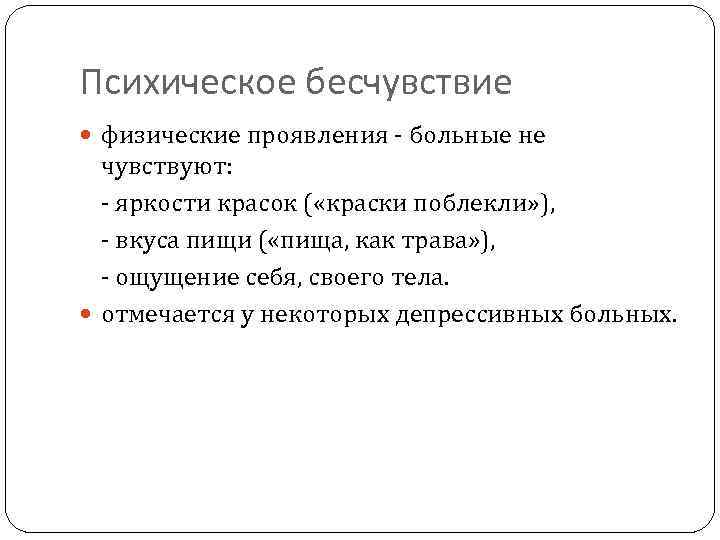 Психическое бесчувствие

физические проявления - больные не чувствуют:
- яркости красок («краски поблекли»),
- вкуса пищи («пища, как трава»),
- ощущение себя, своего тела.

отмечается у некоторых депрессивных больных.